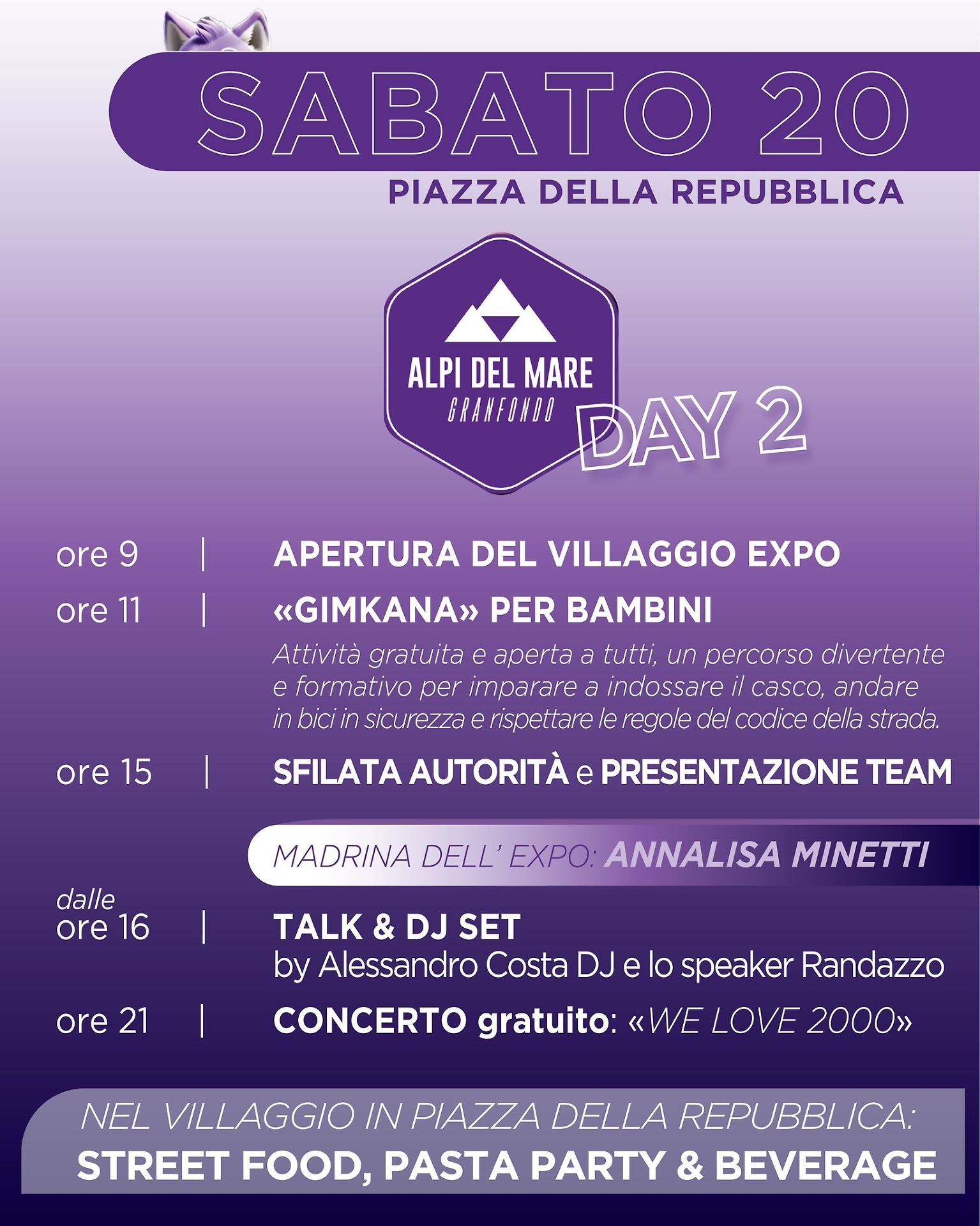 SABATO 20
PIAZZA DELLA REPUBBLICA

ALPI DEL MARE
GRANFONDO
DAY 2

ore 9 | APERTURA DEL VILLAGGIO EXPO

ore 11 | «GIMKANA» PER BAMBINI
Attività gratuita e aperta a tutti, un percorso divertente e formativo per imparare a indossare il casco, andare in bici in sicurezza e rispettare le regole del codice della strada.

ore 15 | SFILATA AUTORITÀ e PRESENTAZIONE TEAM

MADRINA DELL' EXPO: ANNALISA MINETTI

dalle ore 16 | TALK & DJ SET
by Alessandro Costa DJ e lo speaker Randazzo

ore 21 | CONCERTO gratuito: «WE LOVE 2000»

NEL VILLAGGIO IN PIAZZA DELLA REPUBBLICA:
STREET FOOD, PASTA PARTY & BEVERAGE